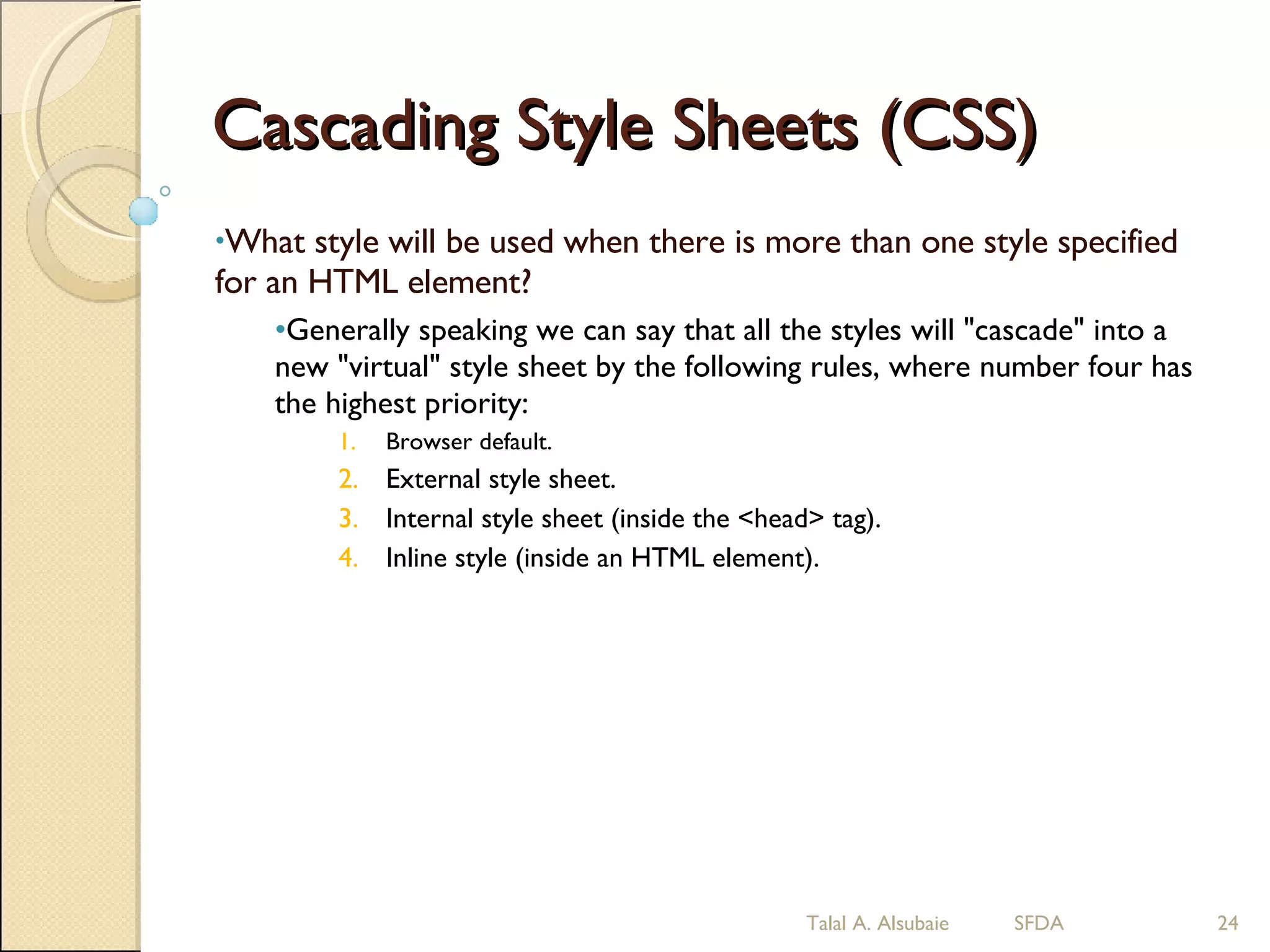 Cascading Style Sheets (CSS)

•What style will be used when there is more than one style specified for an HTML element?

•Generally speaking we can say that all the styles will "cascade" into a new "virtual" style sheet by the following rules, where number four has the highest priority:

1. Browser default.
2. External style sheet.
3. Internal style sheet (inside the <head> tag).
4. Inline style (inside an HTML element).

Talal A. Alsubaie SFDA 24